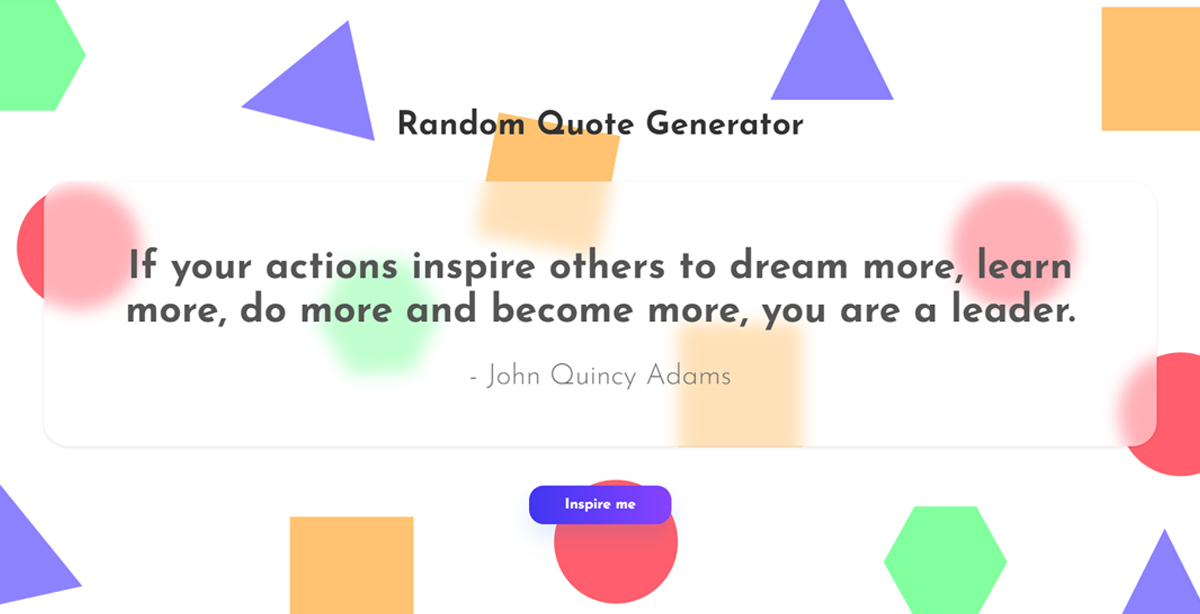 Random Quote Generator

If your actions inspire others to dream more, learn more, do more and become more, you are a leader.

- John Quincy Adams

Inspire me